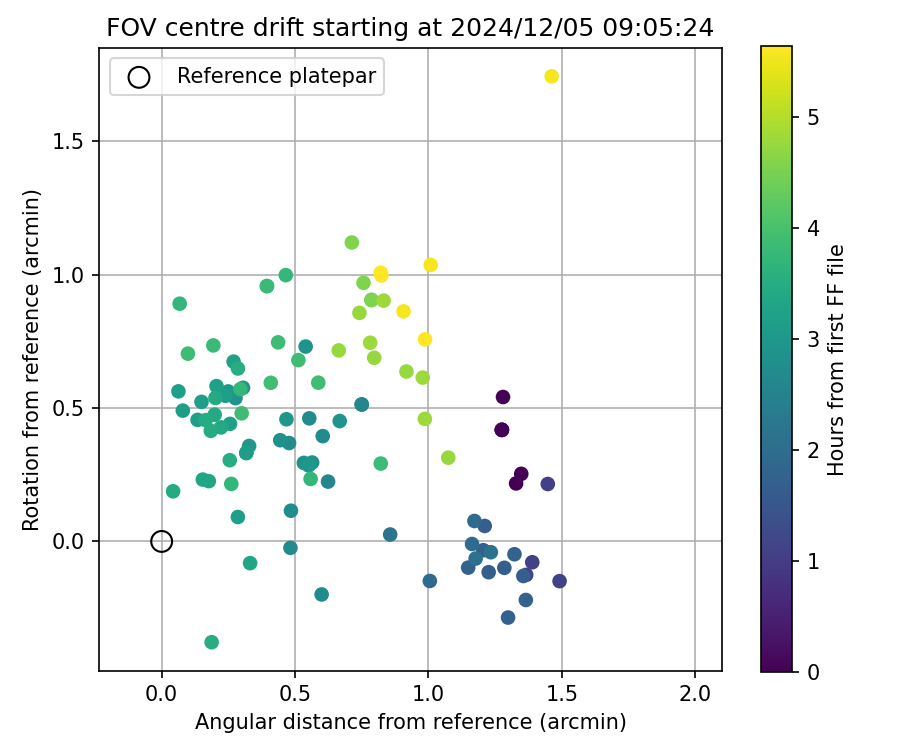 FOV centre drift starting at 2024/12/05 09:05:24

Reference platepar

Rotation from reference (arcmin)

1.5
1.0
0.5
0.0

0.0 0.5 1.0 1.5 2.0

Angular distance from reference (arcmin)

Hours from first FF file

5
4
3
2
1
0